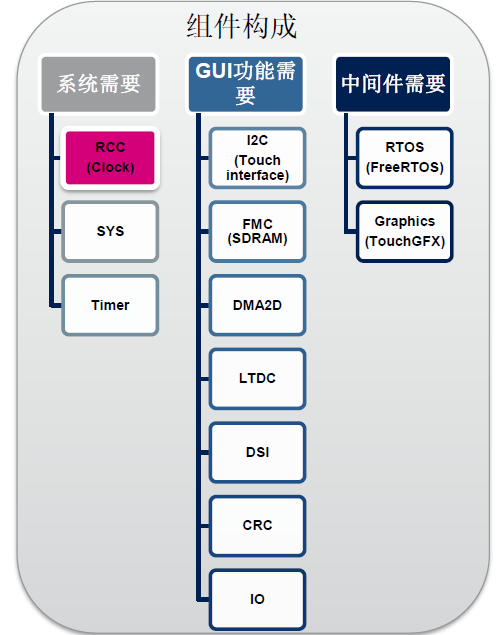 组件构成

系统需要

RCC (Clock)

SYS

Timer

GUI功能需要

I2C (Touch interface)

FMC (SDRAM)

DMA2D

LTDC

DSI

CRC

IO

中间件需要

RTOS (FreeRTOS)

Graphics (TouchGFX)